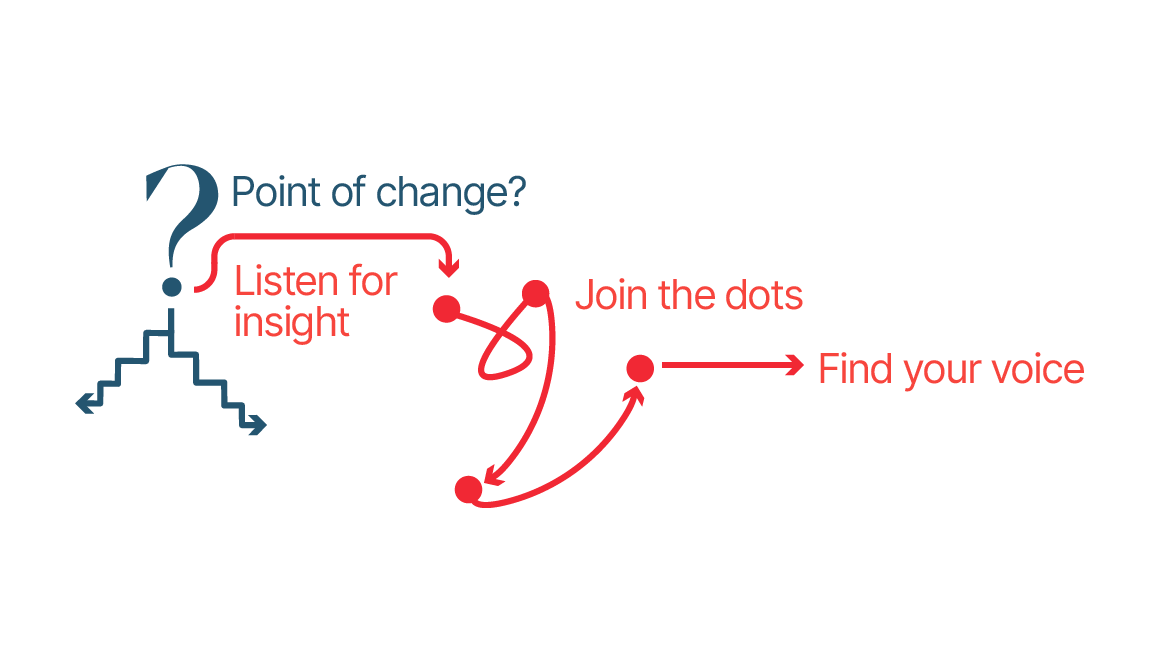 ?
Point of change?

Listen for insight

Join the dots

Find your voice